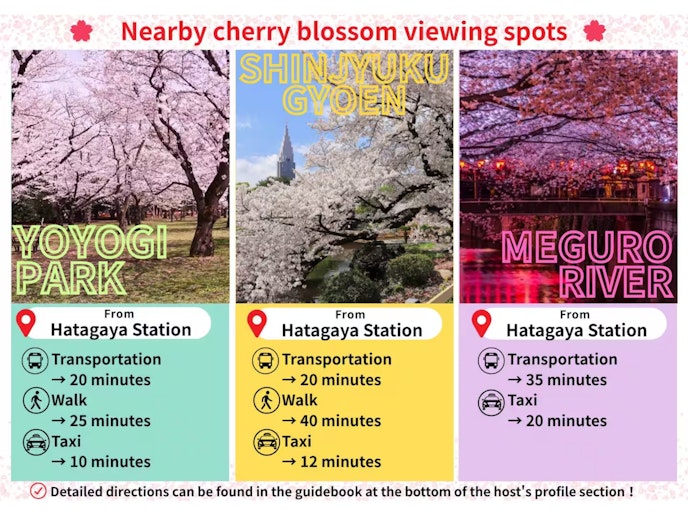 Nearby cherry blossom viewing spots

YOYOGI PARK

From
Hatagaya Station

Transportation
→ 20 minutes
Walk
→ 25 minutes
Taxi
→ 10 minutes

SHINJYUKU GYOEN

From
Hatagaya Station

Transportation
→ 20 minutes
Walk
→ 40 minutes
Taxi
→ 12 minutes

MEGURO RIVER

From
Hatagaya Station

Transportation
→ 35 minutes
Taxi
→ 20 minutes

Detailed directions can be found in the guidebook at the bottom of the host's profile section !